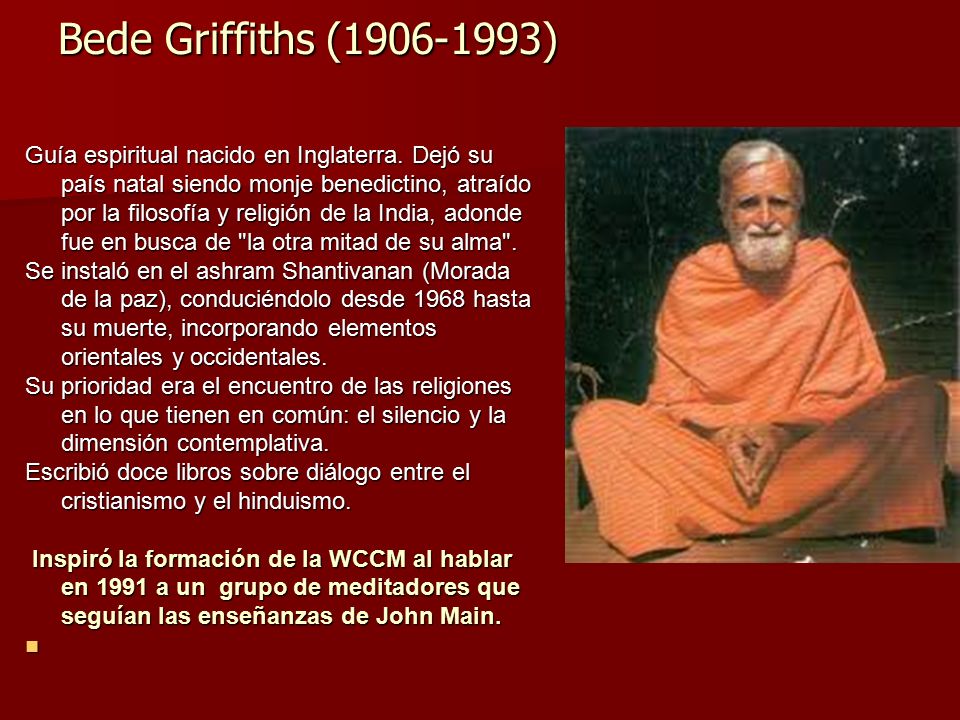 Bede Griffiths (1906-1993)

Guía espiritual nacido en Inglaterra. Dejó su país natal siendo monje benedictino, atraído por la filosofía y religión de la India, adonde fue en busca de "la otra mitad de su alma".

Se instaló en el ashram Shantivanan (Morada de la paz), conduciéndolo desde 1968 hasta su muerte, incorporando elementos orientales y occidentales.

Su prioridad era el encuentro de las religiones en lo que tienen en común: el silencio y la dimensión contemplativa.

Escribió doce libros sobre diálogo entre el cristianismo y el hinduismo.

Inspiró la formación de la WCCM al hablar en 1991 a un grupo de meditadores que seguían las enseñanzas de John Main.